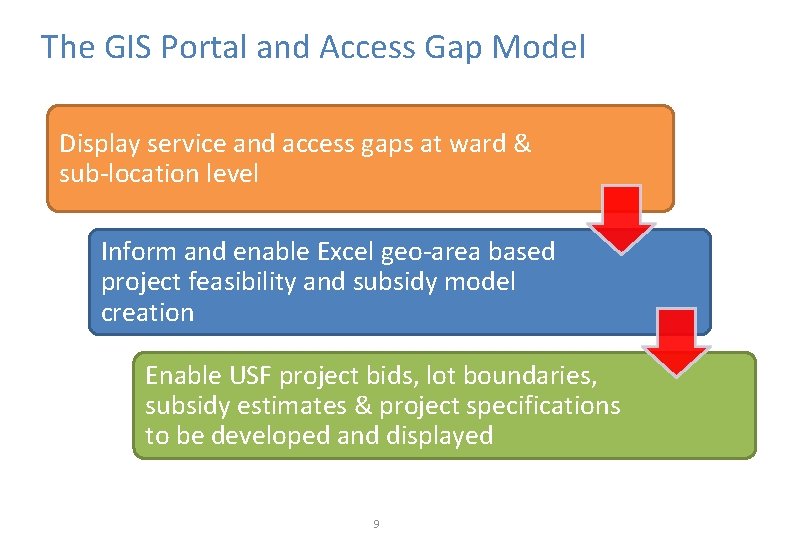 The GIS Portal and Access Gap Model

Display service and access gaps at ward & sub-location level

Inform and enable Excel geo-area based project feasibility and subsidy model creation

Enable USF project bids, lot boundaries, subsidy estimates & project specifications to be developed and displayed

9